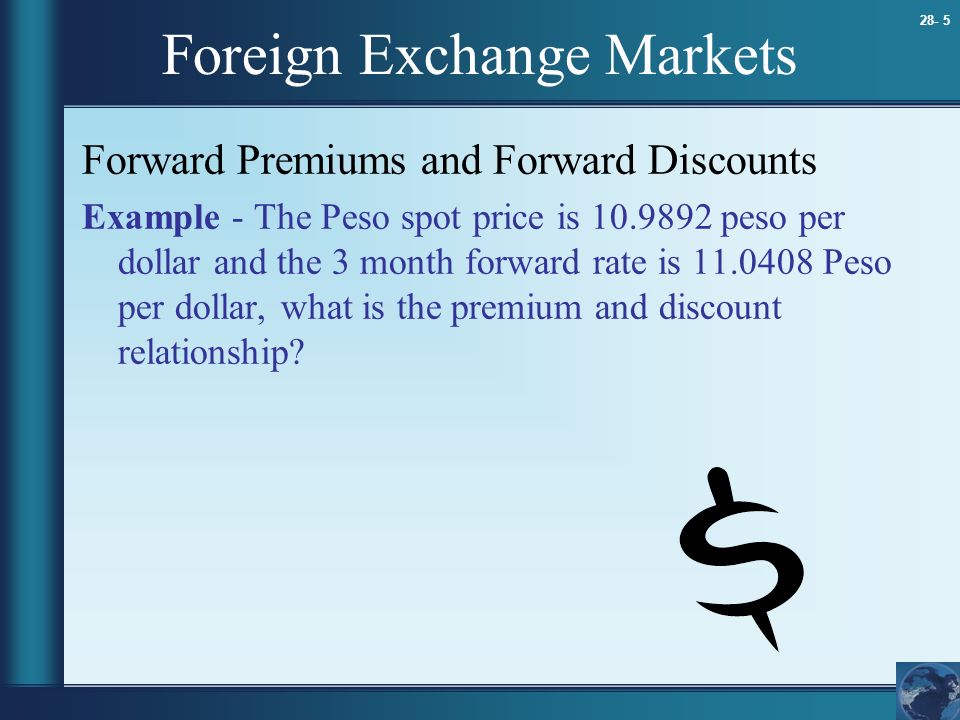 28- 5

Foreign Exchange Markets

Forward Premiums and Forward Discounts

Example - The Peso spot price is 10.9892 peso per dollar and the 3 month forward rate is 11.0408 Peso per dollar, what is the premium and discount relationship?

$